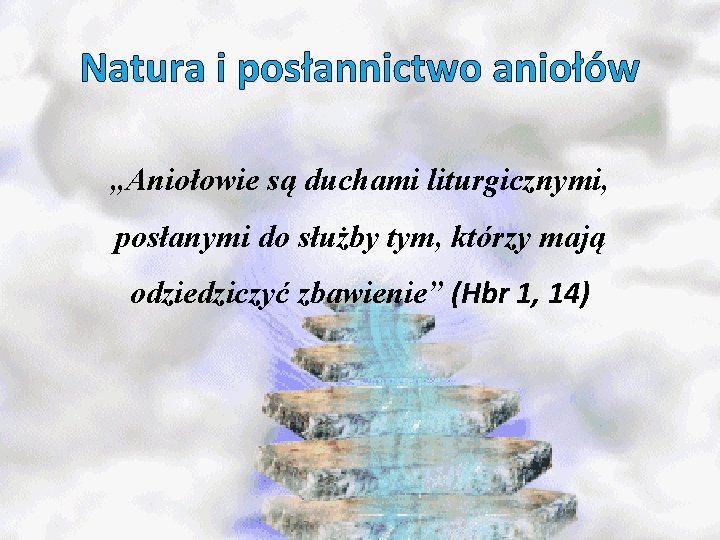 Natura i posłannictwo aniołów

„Aniołowie są duchami liturgicznymi, posłanymi do służby tym, którzy mają odziedziczyć zbawienie” (Hbr 1, 14)